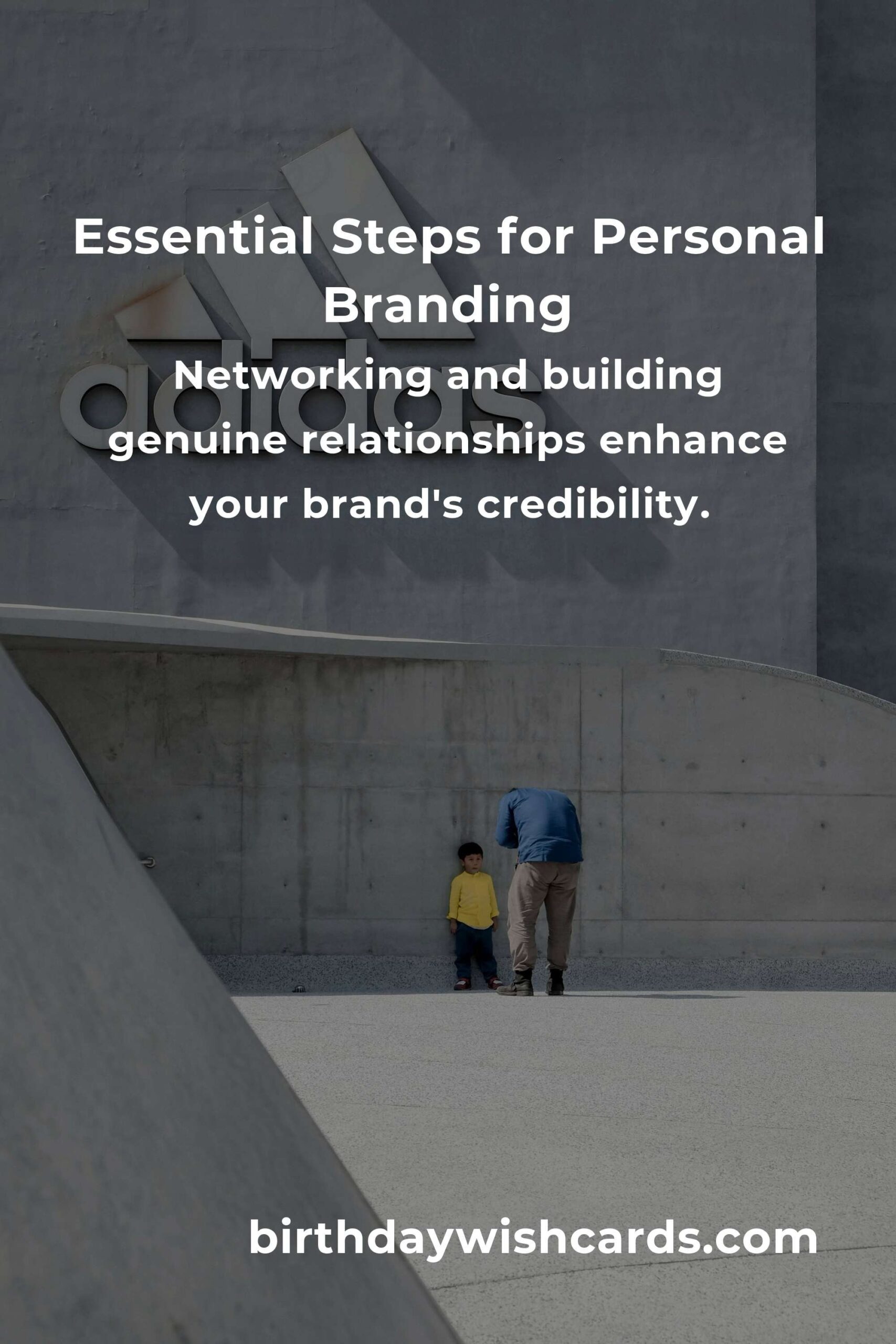 adidas

Essential Steps for Personal Branding

Networking and building genuine relationships enhance your brand's credibility.

birthdaywishcards.com